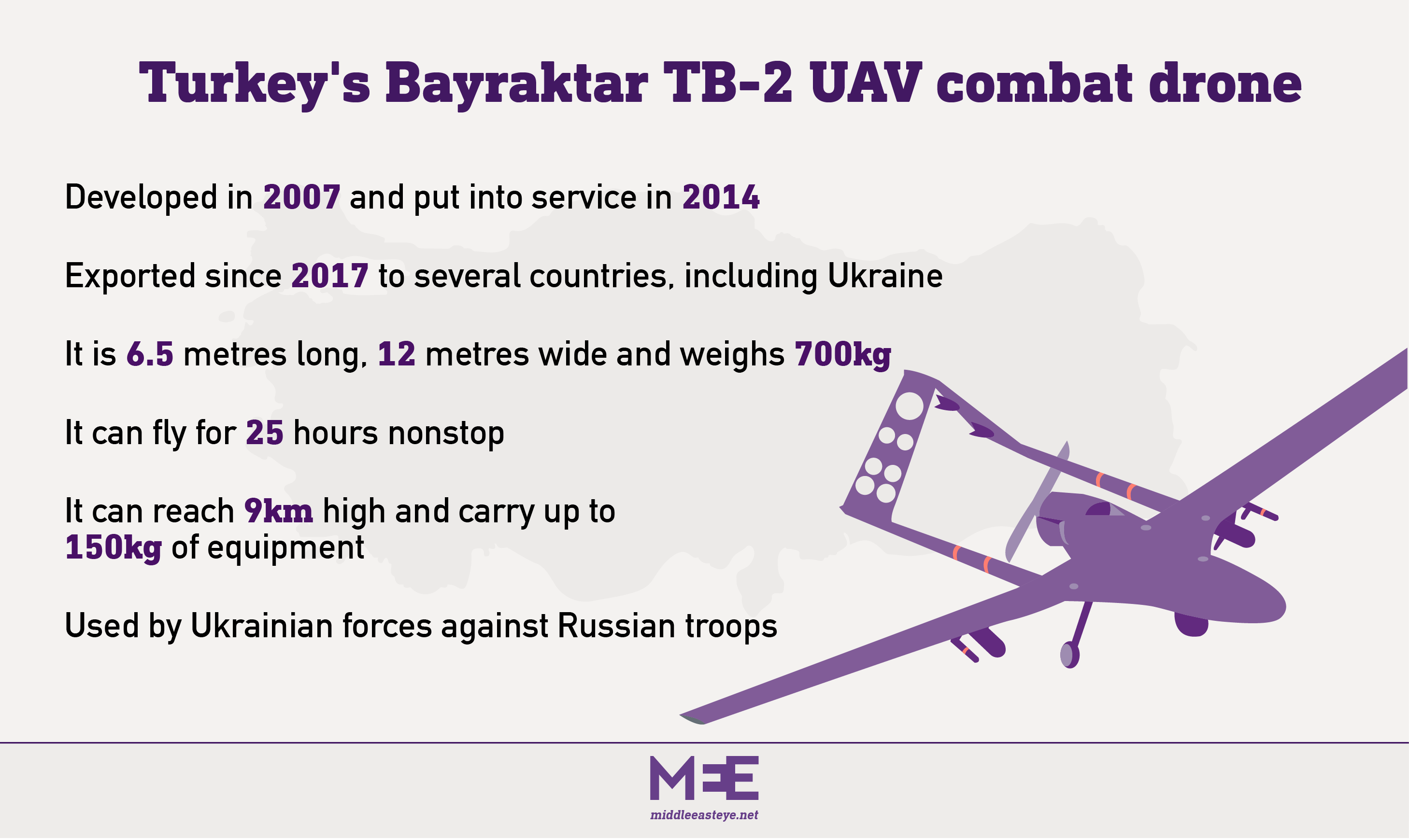 Turkey's Bayraktar TB-2 UAV combat drone

Developed in 2007 and put into service in 2014

Exported since 2017 to several countries, including Ukraine

It is 6.5 metres long, 12 metres wide and weighs 700kg

It can fly for 25 hours nonstop

It can reach 9km high and carry up to 150kg of equipment

Used by Ukrainian forces against Russian troops

MEE

middleeasteye.net